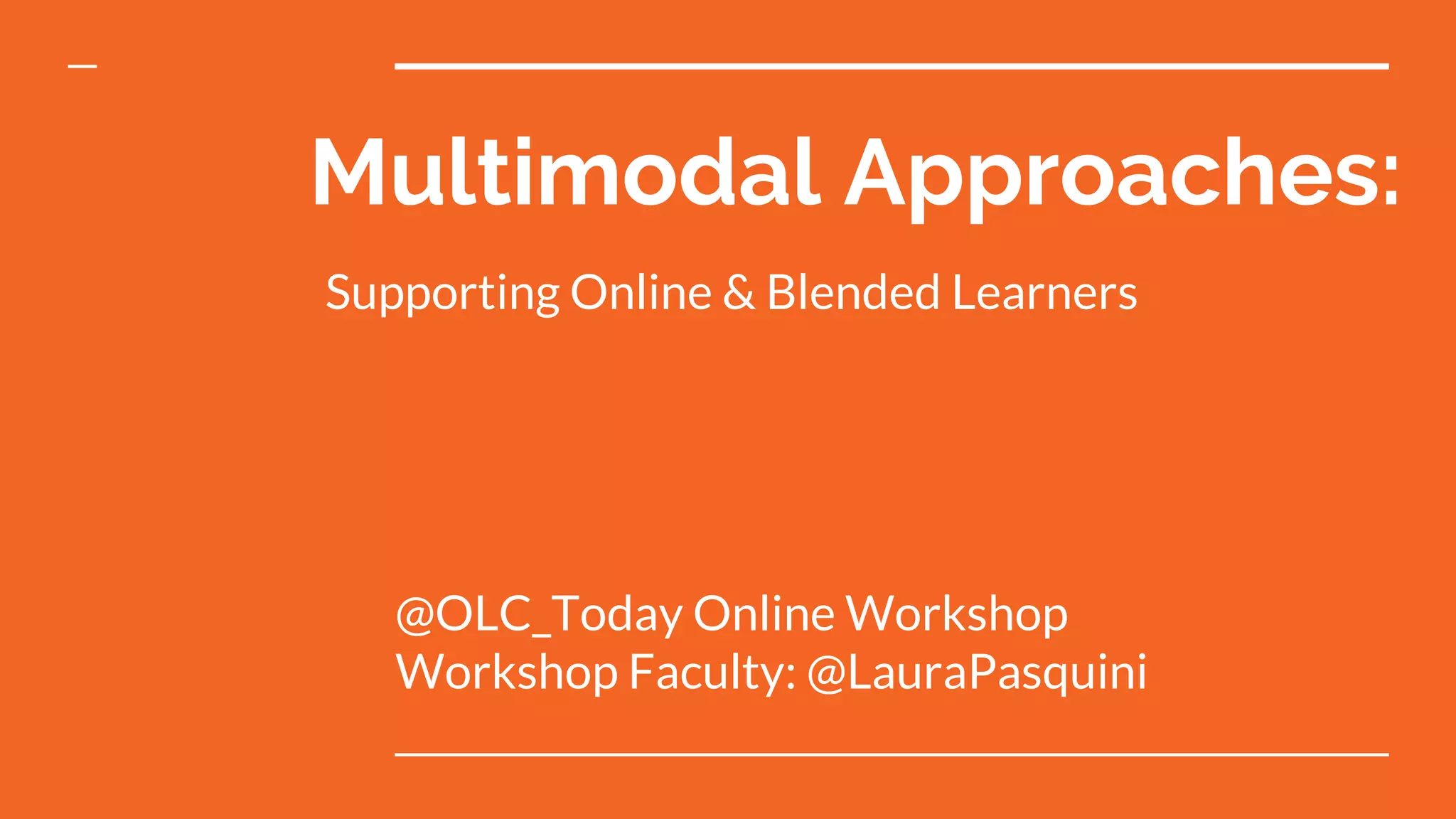 Multimodal Approaches:

Supporting Online & Blended Learners

@OLC_Today Online Workshop
Workshop Faculty: @LauraPasquini